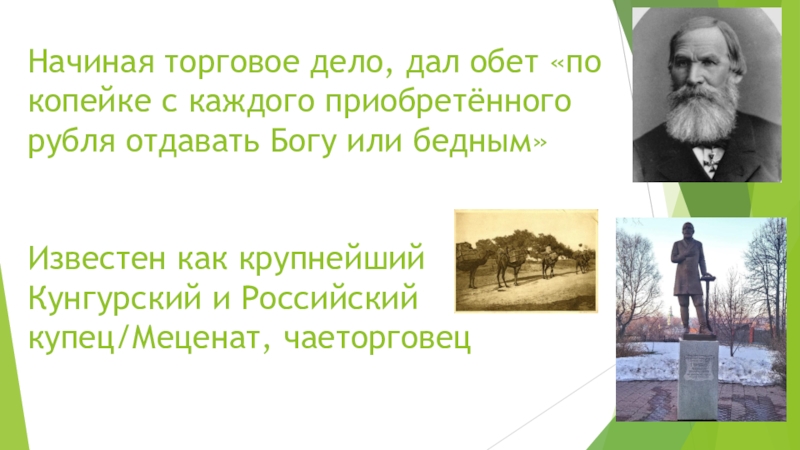 Начиная торговое дело, дал обет «по копейке с каждого приобретённого рубля отдавать Богу или бедным»

Известен как крупнейший Кунгурский и Российский купец/Меценат, чаеторговец